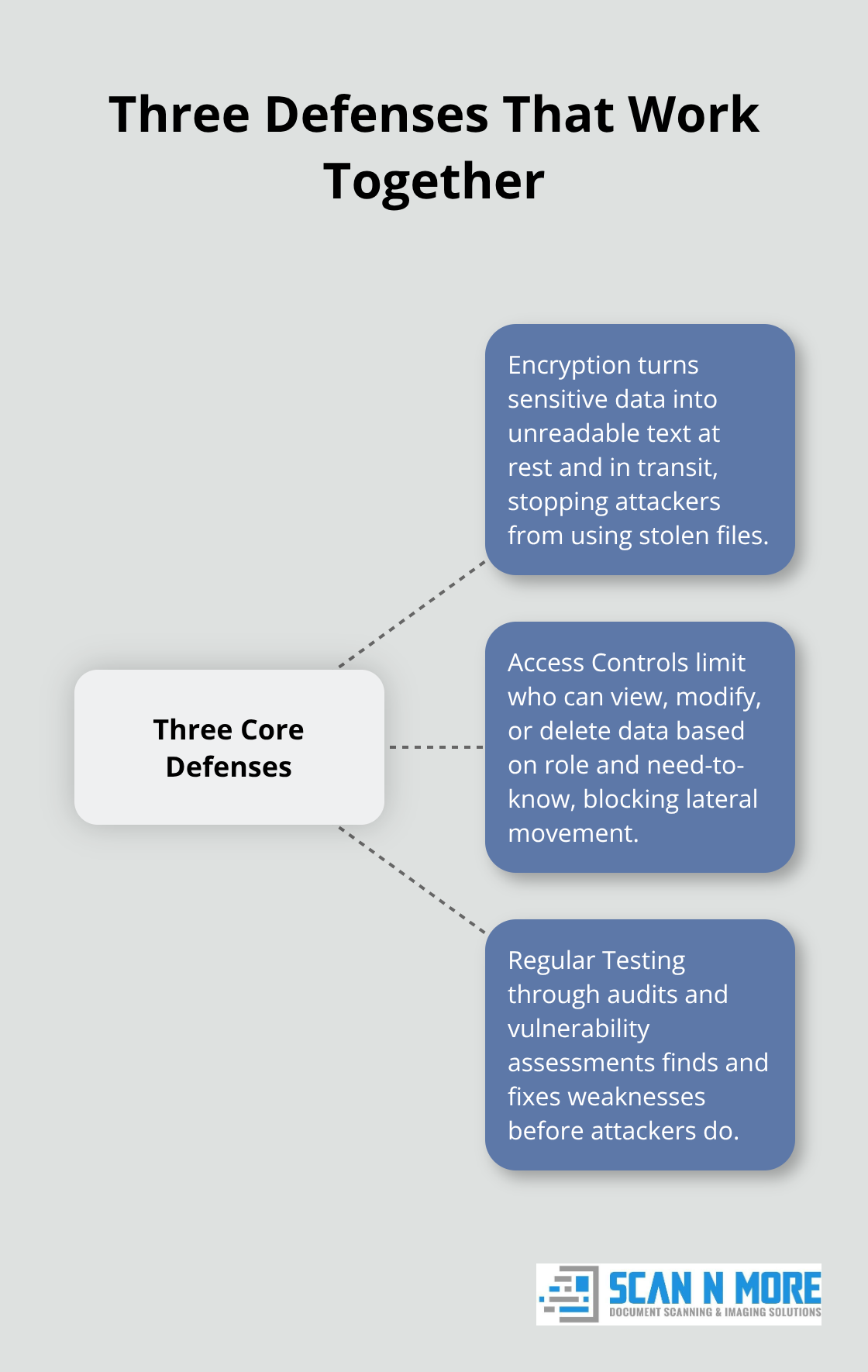 Three Defenses That Work Together

Three Core Defenses

Encryption turns sensitive data into unreadable text at rest and in transit, stopping attackers from using stolen files.

Access Controls limit who can view, modify, or delete data based on role and need-to-know, blocking lateral movement.

Regular Testing through audits and vulnerability assessments finds and fixes weaknesses before attackers do.

SCAN N MORE
DOCUMENT SCANNING & IMAGING SOLUTIONS